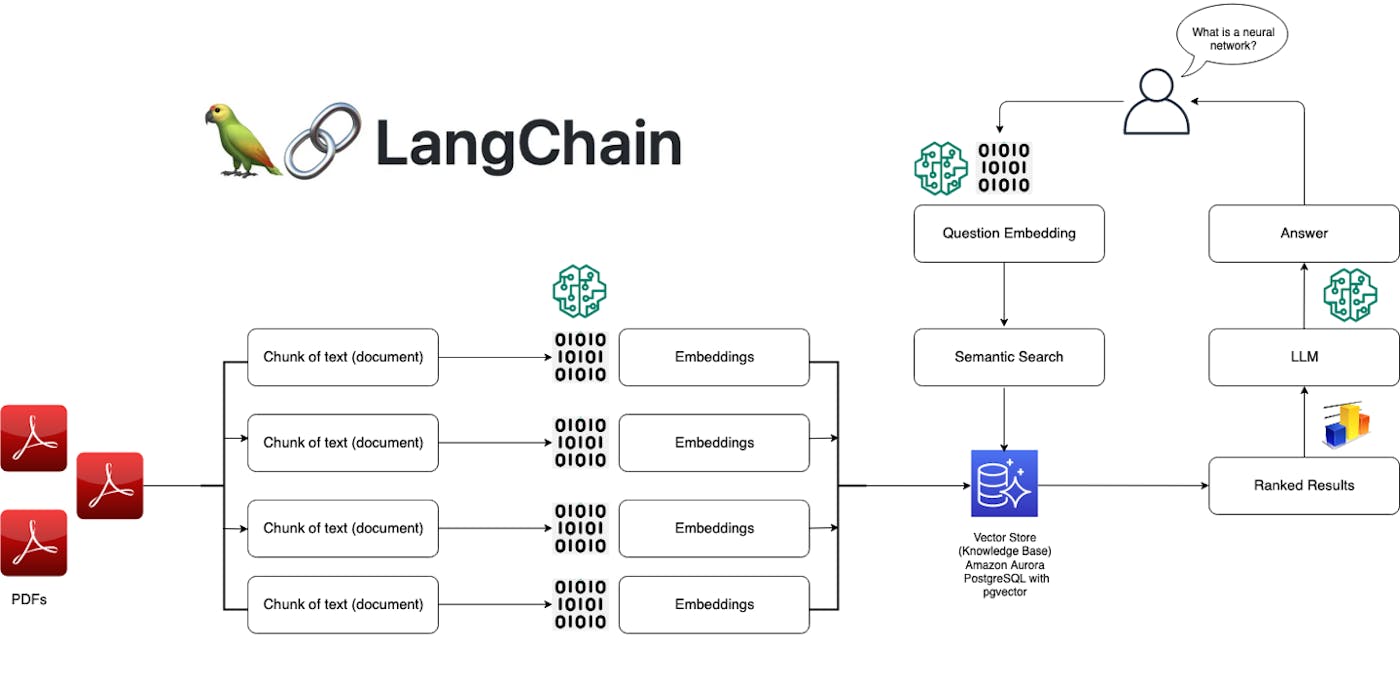 LangChain

What is a neural network?

01010
10101
01010

Question Embedding

Answer

Semantic Search

LLM

Ranked Results

Vector Store (Knowledge Base) Amazon Aurora PostgreSQL with pgvector

PDFs

Chunk of text (document)

01010
10101
01010

Embeddings

Chunk of text (document)

01010
10101
01010

Embeddings

Chunk of text (document)

01010
10101
01010

Embeddings

Chunk of text (document)

01010
10101
01010

Embeddings